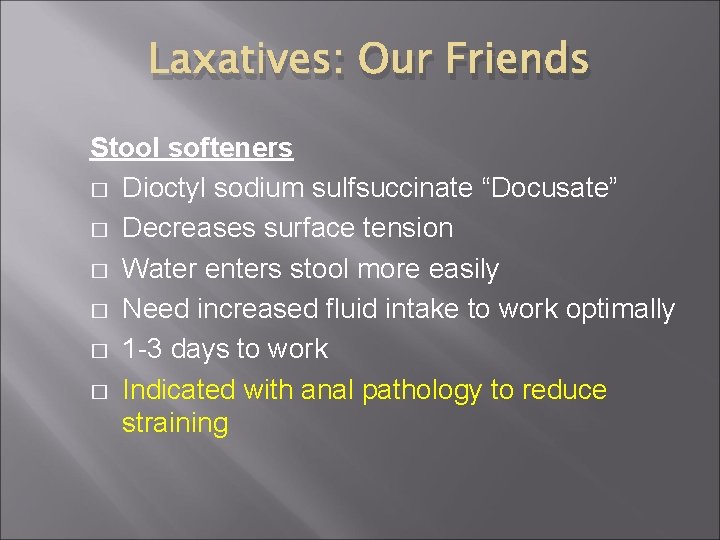 Laxatives: Our Friends

Stool softeners

□ Dioctyl sodium sulfsuccinate “Docusate”
□ Decreases surface tension
□ Water enters stool more easily
□ Need increased fluid intake to work optimally
□ 1-3 days to work
□ Indicated with anal pathology to reduce straining